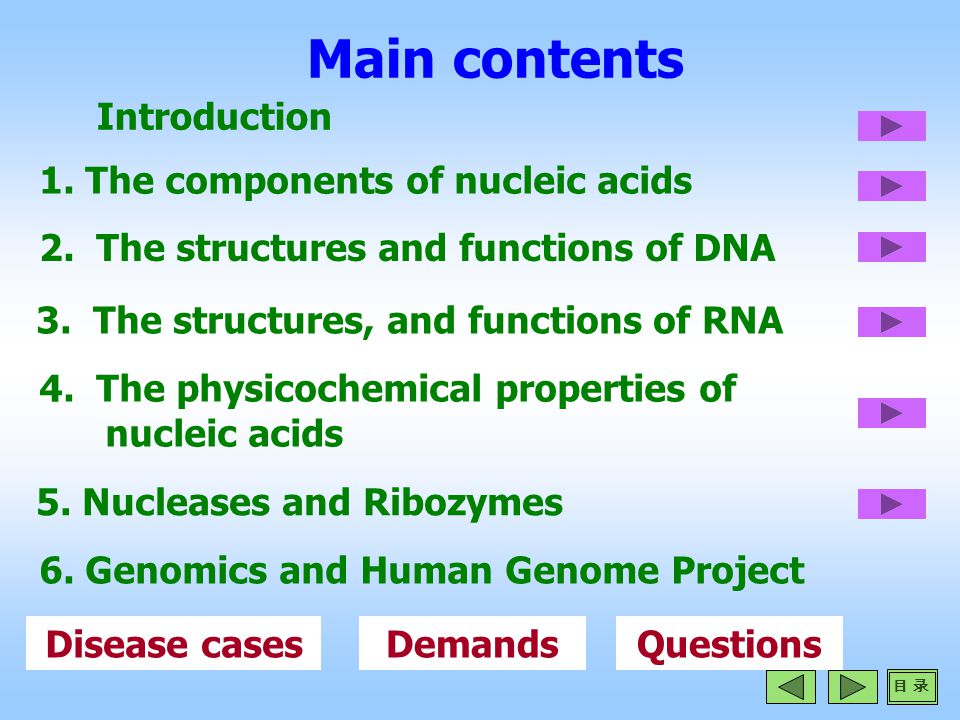 Main contents

Introduction

1. The components of nucleic acids

2. The structures and functions of DNA

3. The structures, and functions of RNA

4. The physicochemical properties of nucleic acids

5. Nucleases and Ribozymes

6. Genomics and Human Genome Project

Disease cases

Demands

Questions

目 录